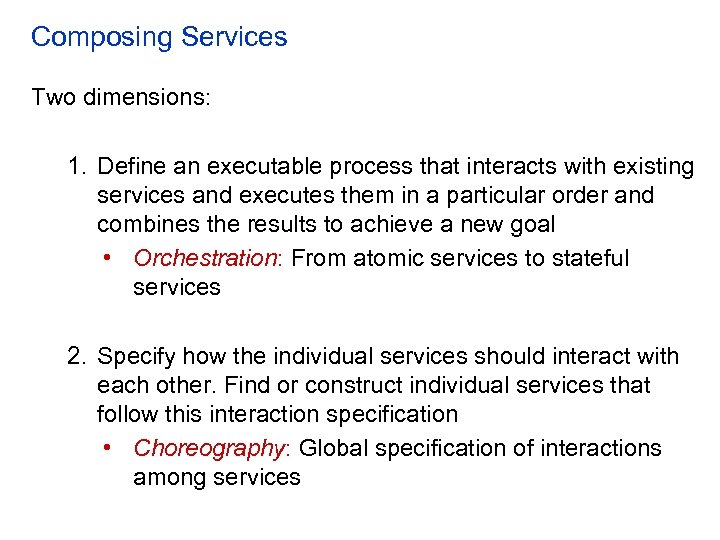 Composing Services

Two dimensions:

1. Define an executable process that interacts with existing services and executes them in a particular order and combines the results to achieve a new goal
• Orchestration: From atomic services to stateful services

2. Specify how the individual services should interact with each other. Find or construct individual services that follow this interaction specification
• Choreography: Global specification of interactions among services